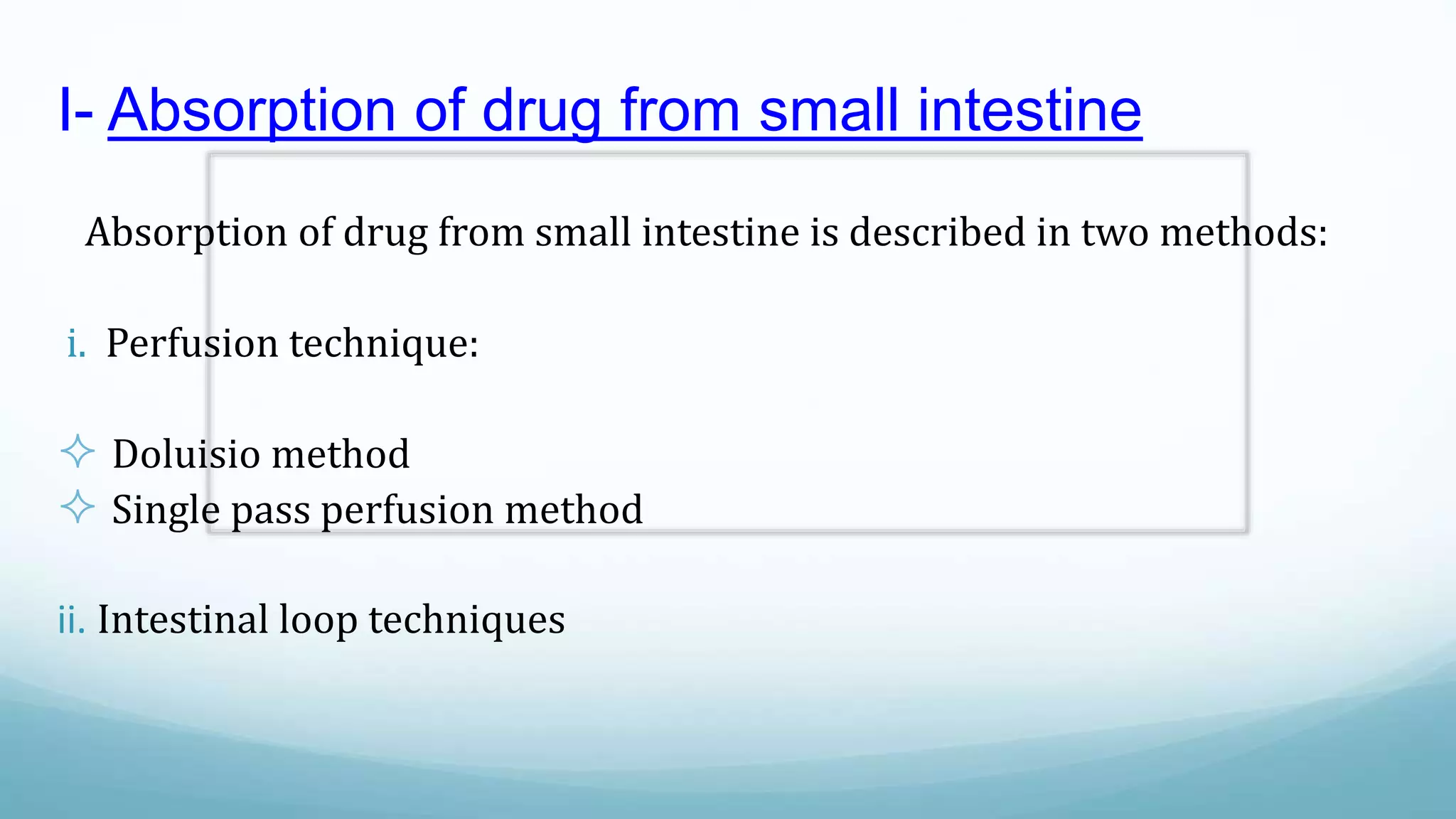 I- Absorption of drug from small intestine

Absorption of drug from small intestine is described in two methods:

i. Perfusion technique:

✧ Doluisio method
✧ Single pass perfusion method

ii. Intestinal loop techniques